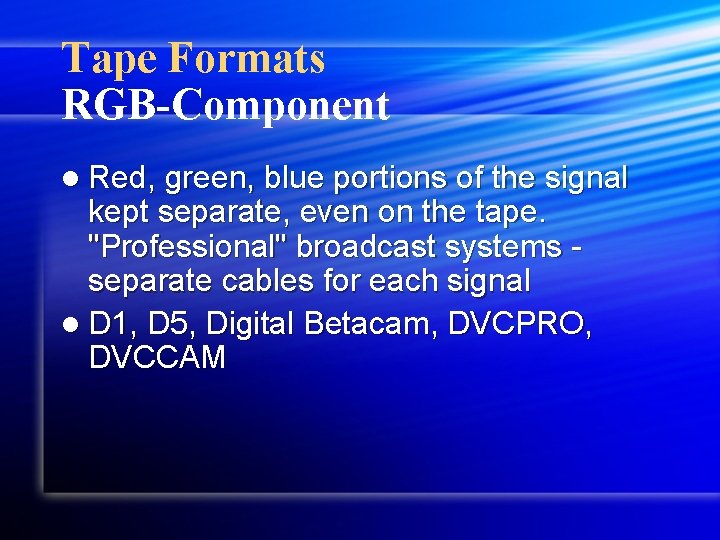 Tape Formats
RGB-Component

• Red, green, blue portions of the signal kept separate, even on the tape. "Professional" broadcast systems - separate cables for each signal
• D1, D5, Digital Betacam, DVCPRO, DVCCAM